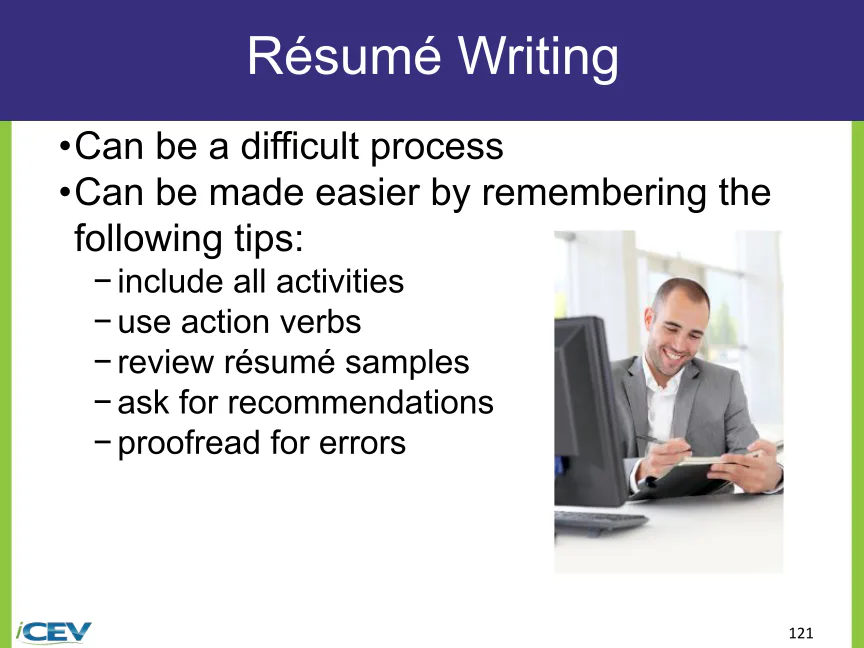 Résumé Writing

•Can be a difficult process
•Can be made easier by remembering the following tips:
 −include all activities
 −use action verbs
 −review résumé samples
 −ask for recommendations
 −proofread for errors

iCEV

121